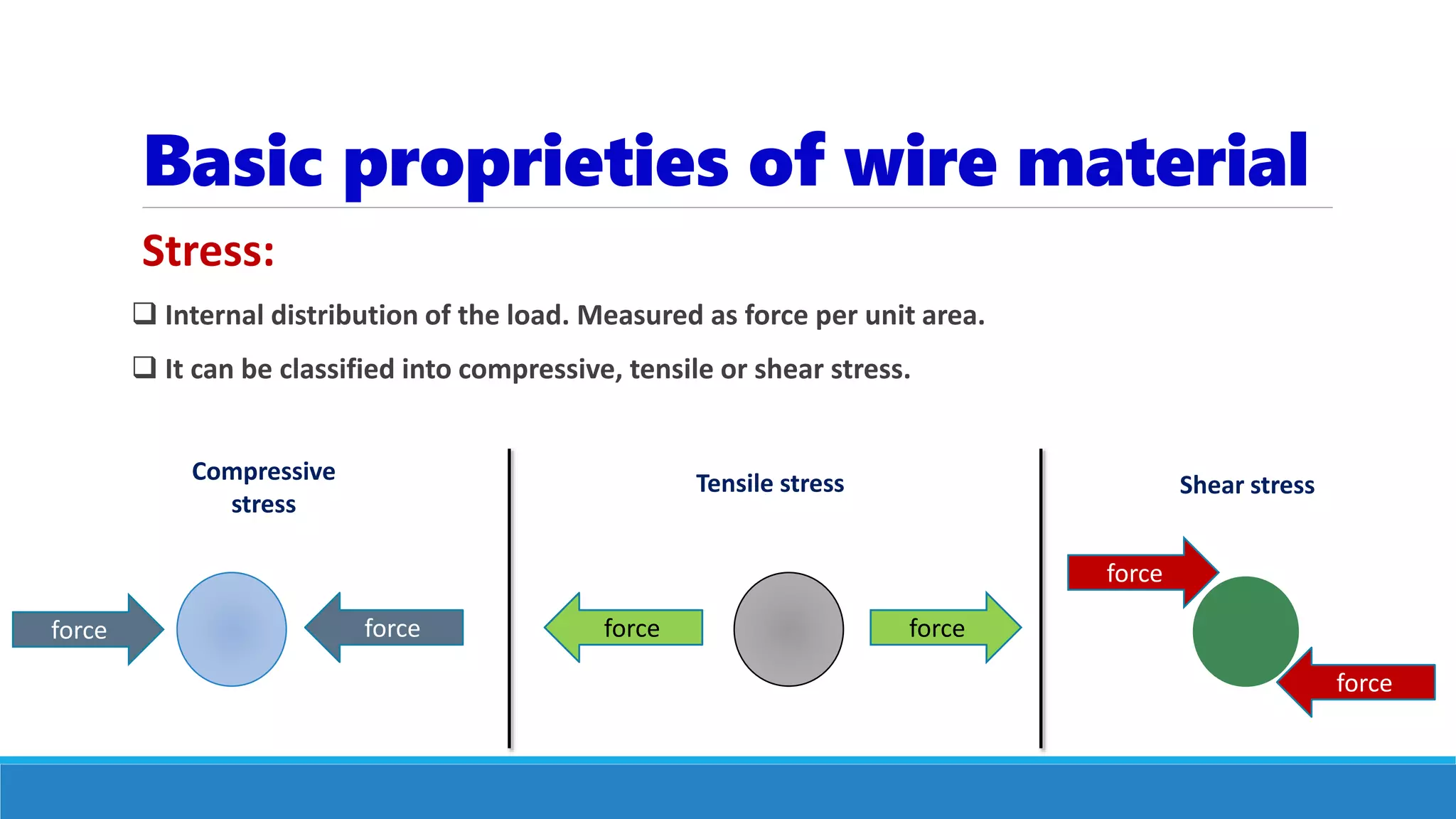 Basic proprieties of wire material

Stress:

❑ Internal distribution of the load. Measured as force per unit area.

❑ It can be classified into compressive, tensile or shear stress.

Compressive stress

force

force

Tensile stress

force

force

Shear stress

force

force